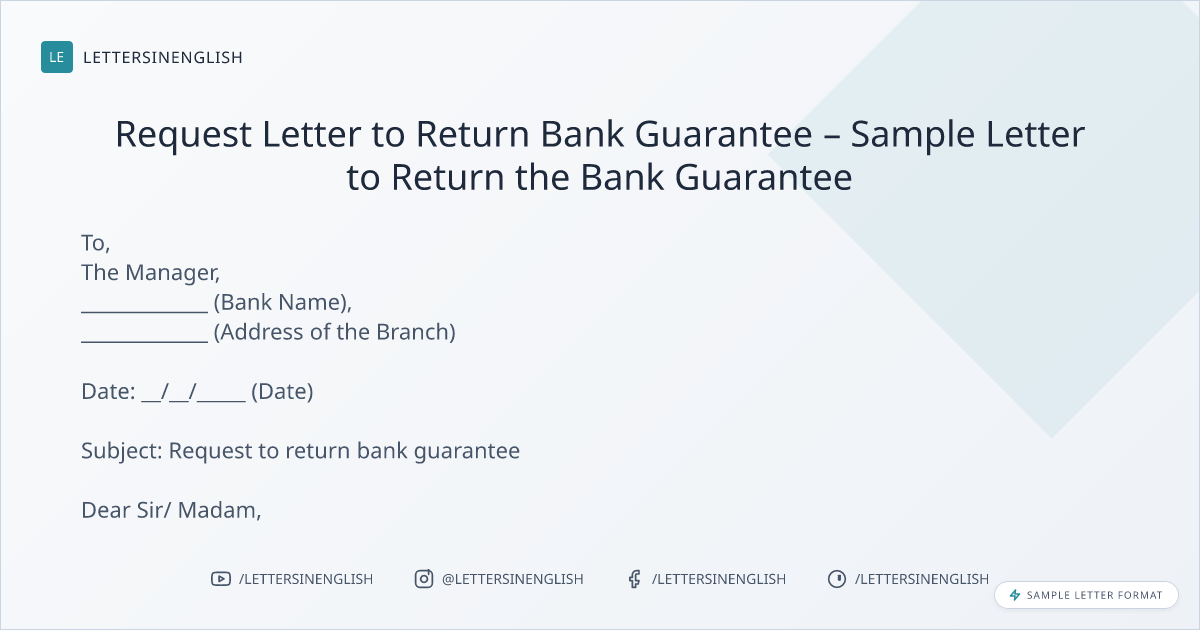 LE LETTERSINENGLISH

Request Letter to Return Bank Guarantee – Sample Letter to Return the Bank Guarantee

To,
The Manager,
____________ (Bank Name),
____________ (Address of the Branch)

Date: __/__/_____ (Date)

Subject: Request to return bank guarantee

Dear Sir/ Madam,

/LETTERSINENGLISH @LETTERSINENGLISH /LETTERSINENGLISH /LETTERSINENGLISH

SAMPLE LETTER FORMAT